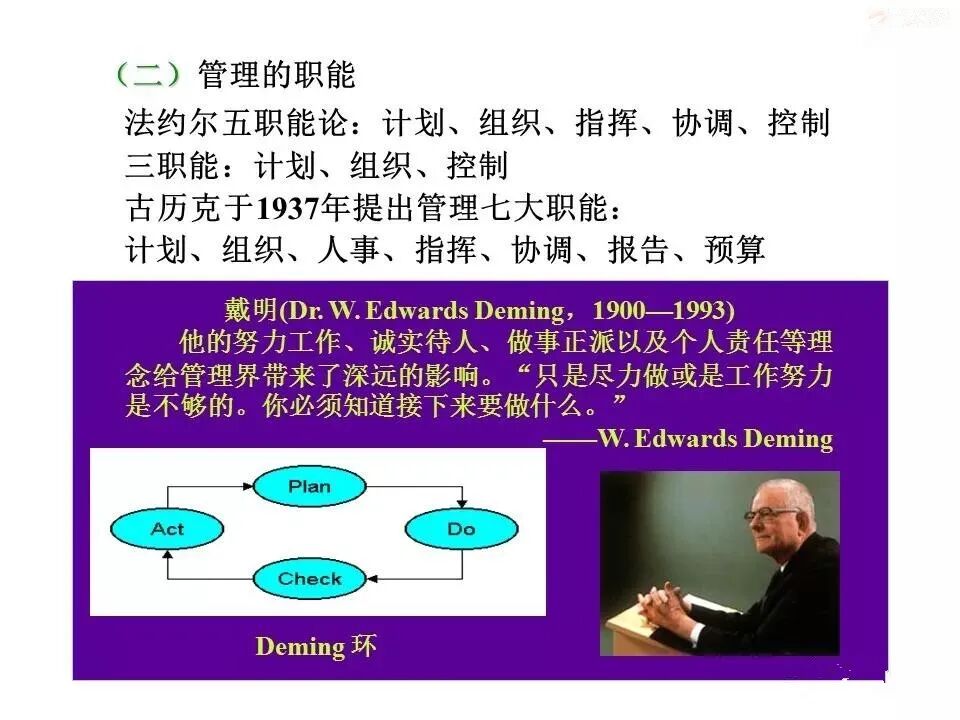 （二）管理的职能

法约尔五职能论：计划、组织、指挥、协调、控制

三职能：计划、组织、控制

古历克于1937年提出管理七大职能：

计划、组织、人事、指挥、协调、报告、预算

戴明(Dr. W. Edwards Deming，1900—1993)

他的努力工作、诚实待人、做事正派以及个人责任等理念给管理界带来了深远的影响。“只是尽力做或是工作努力是不够的。你必须知道接下来要做什么。”

——W. Edwards Deming

Plan

Do

Check

Act

Deming 环